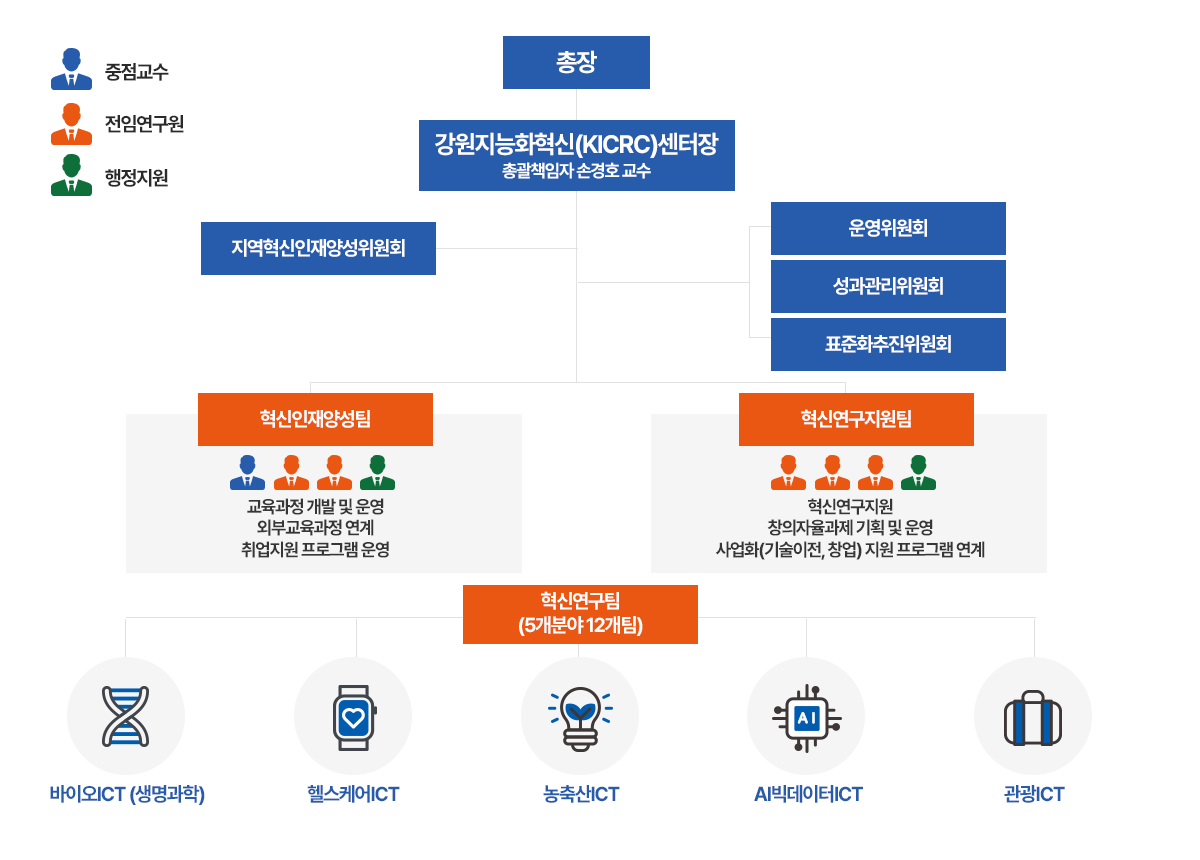 중점교수
전임연구원
행정지원

총장

강원지능화혁신(KICRC)센터장
총괄책임자 손경호 교수

지역혁신인재양성위원회

운영위원회
성과관리위원회
표준화추진위원회

혁신인재양성팀
교육과정 개발 및 운영
외부교육과정 연계
취업지원 프로그램 운영

혁신연구지원팀
혁신연구지원
창의자율과제 기획 및 운영
사업화(기술이전, 창업) 지원 프로그램 연계

혁신연구팀
(5개분야 12개팀)

AI

바이오ICT (생명과학)
헬스케어ICT
농축산ICT
AI빅데이터ICT
관광ICT